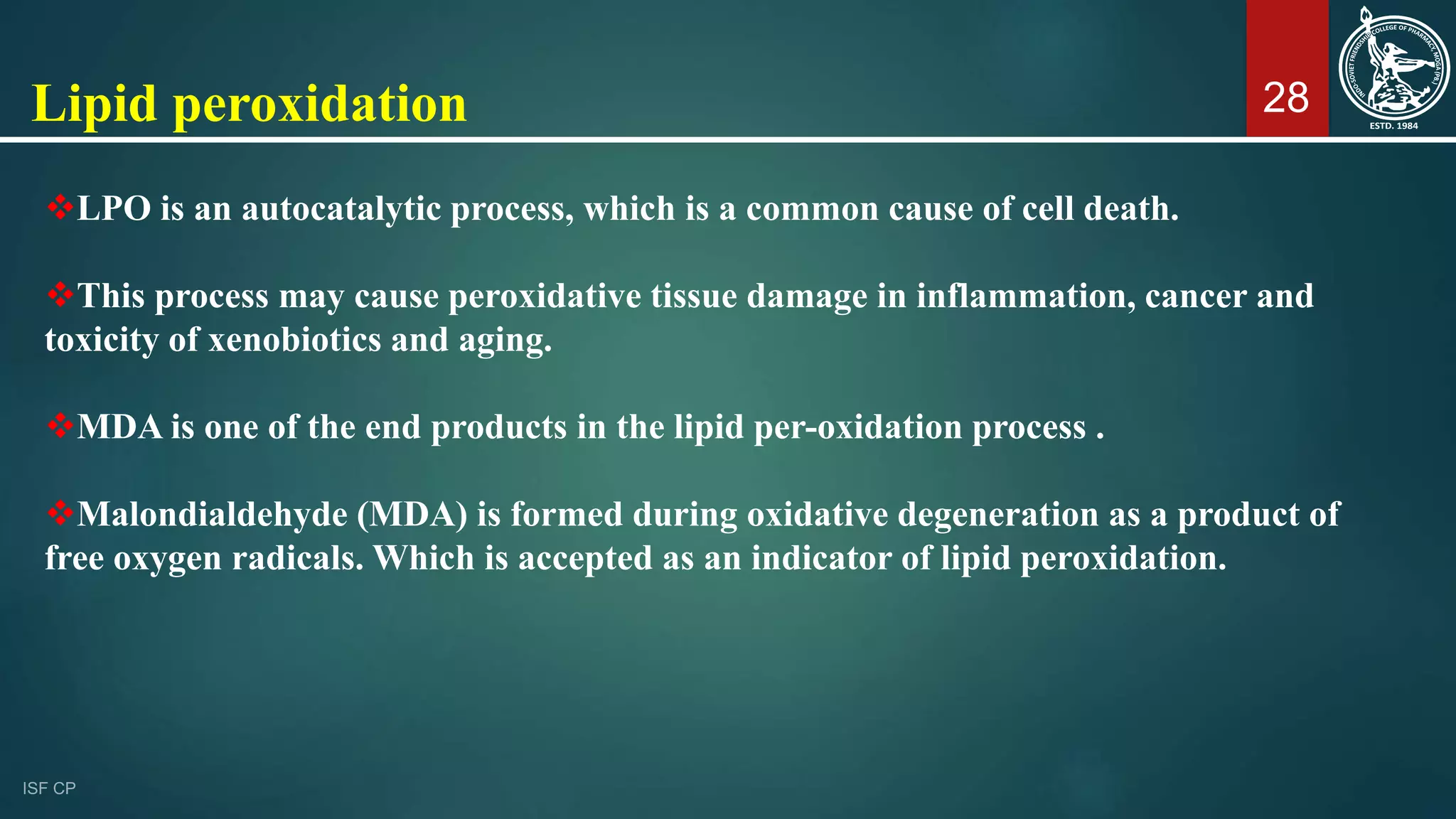 Lipid peroxidation

28

INDO-SOVIET FRIENDSHIP COLLEGE OF PHARMACY, MOGA (PB.)
ESTD. 1984

❖LPO is an autocatalytic process, which is a common cause of cell death.

❖This process may cause peroxidative tissue damage in inflammation, cancer and toxicity of xenobiotics and aging.

❖MDA is one of the end products in the lipid per-oxidation process .

❖Malondialdehyde (MDA) is formed during oxidative degeneration as a product of free oxygen radicals. Which is accepted as an indicator of lipid peroxidation.

ISF CP